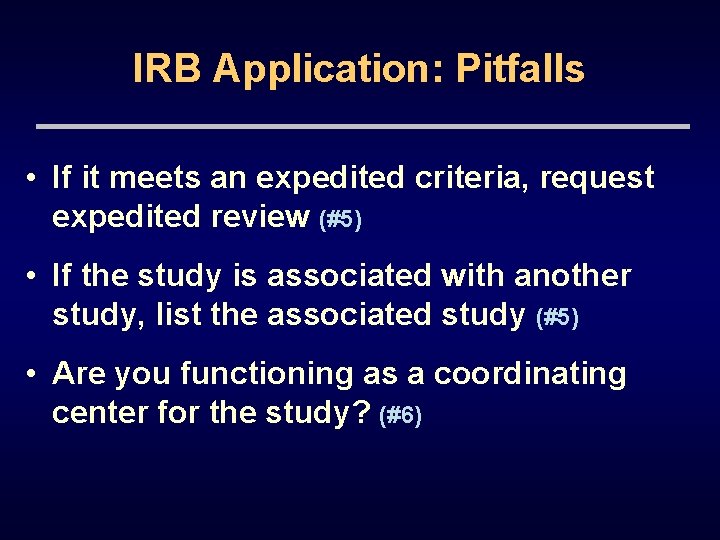 IRB Application: Pitfalls

• If it meets an expedited criteria, request expedited review (#5)

• If the study is associated with another study, list the associated study (#5)

• Are you functioning as a coordinating center for the study? (#6)